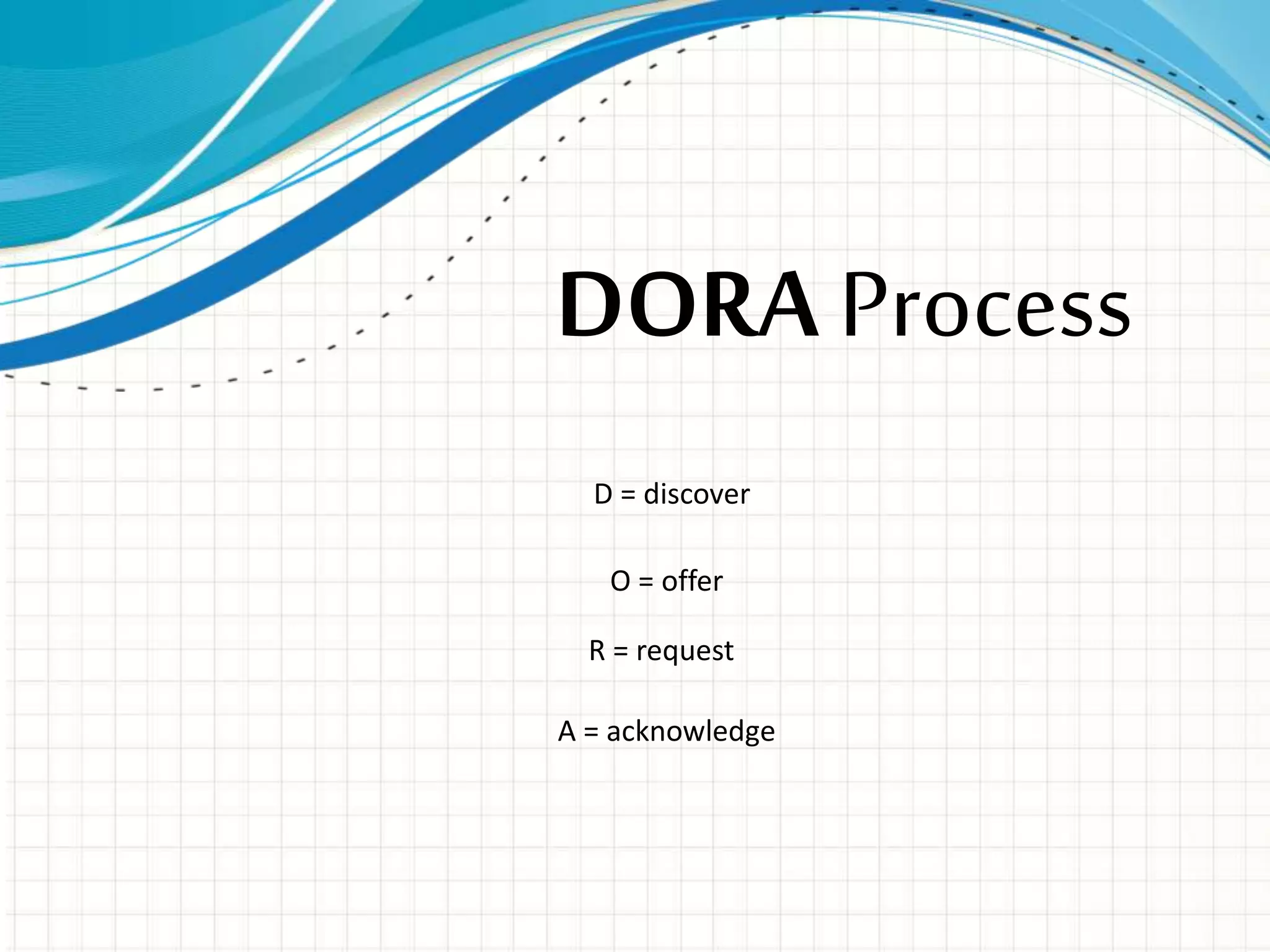 DORA Process

D = discover

O = offer

R = request

A = acknowledge